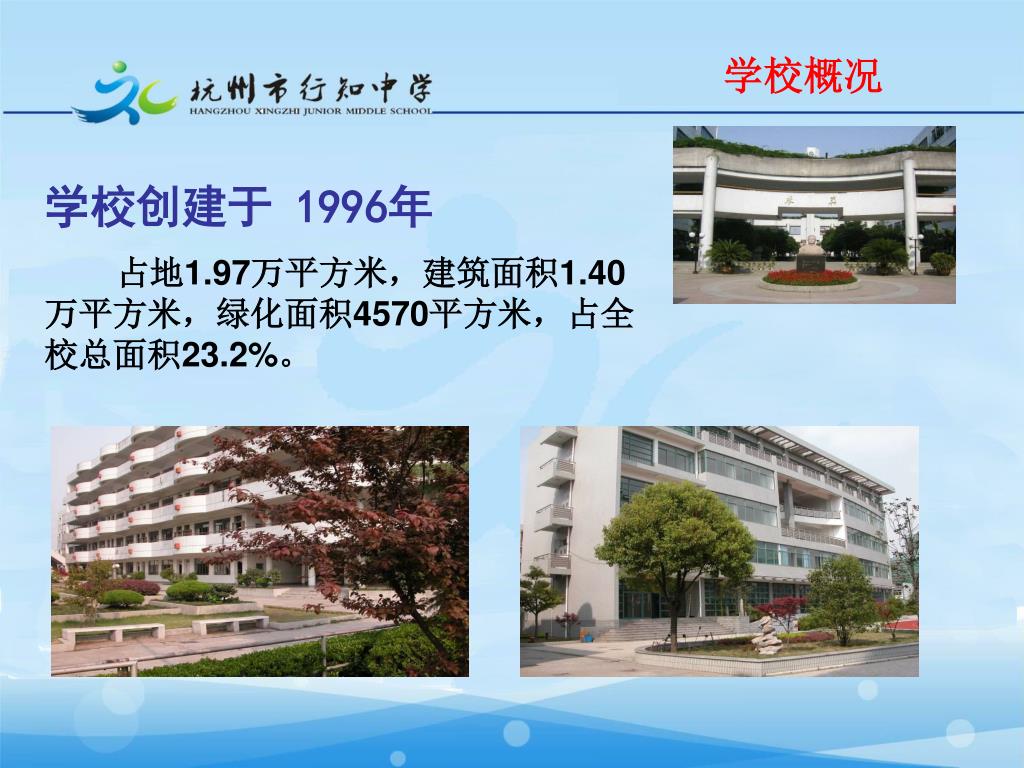 杭州市行知中学
HANGZHOU XINGZHI JUNIOR MIDDLE SCHOOL

学校概况

学校创建于 1996年

占地1.97万平方米，建筑面积1.40万平方米，绿化面积4570平方米，占全校总面积23.2%。